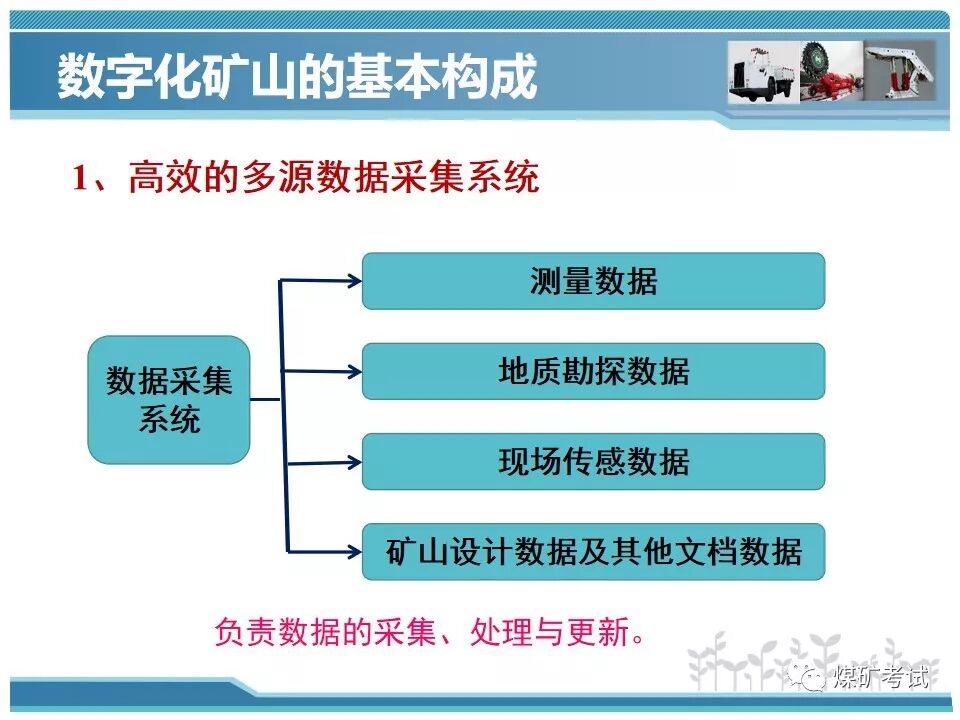 数字化矿山的基本构成

1、高效的多源数据采集系统

数据采集系统

测量数据

地质勘探数据

现场传感数据

矿山设计数据及其他文档数据

负责数据的采集、处理与更新。

煤矿考试